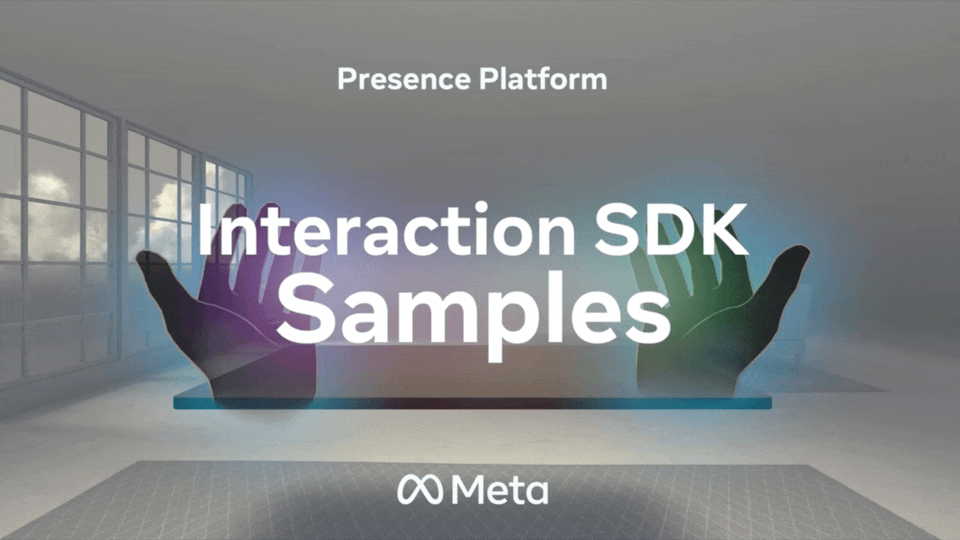 Presence Platform

Interaction SDK
Samples

Meta